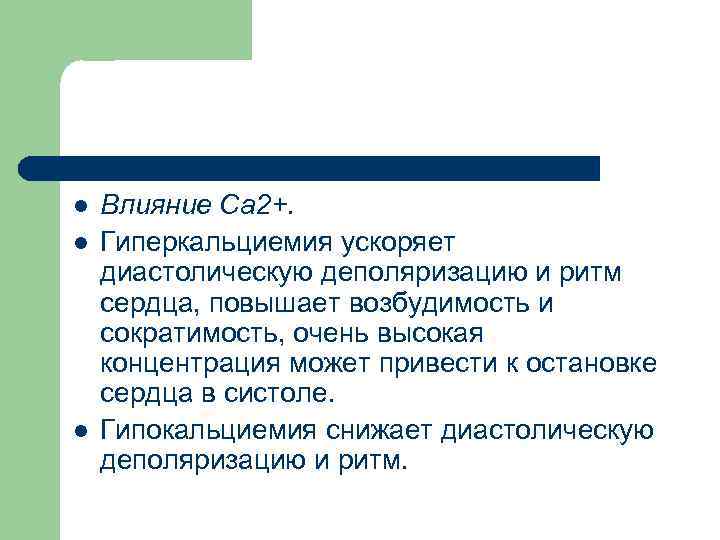 - Влияние Са2+.
- Гиперкальциемия ускоряет диастолическую деполяризацию и ритм сердца, повышает возбудимость и сократимость, очень высокая концентрация может привести к остановке сердца в систоле.
- Гипокальциемия снижает диастолическую деполяризацию и ритм.